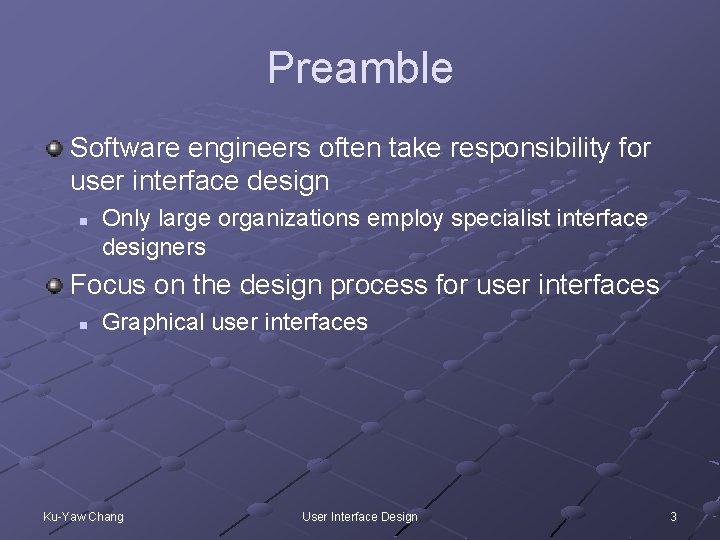 Preamble

Software engineers often take responsibility for user interface design

Only large organizations employ specialist interface designers

Focus on the design process for user interfaces

Graphical user interfaces

Ku-Yaw Chang

User Interface Design

3